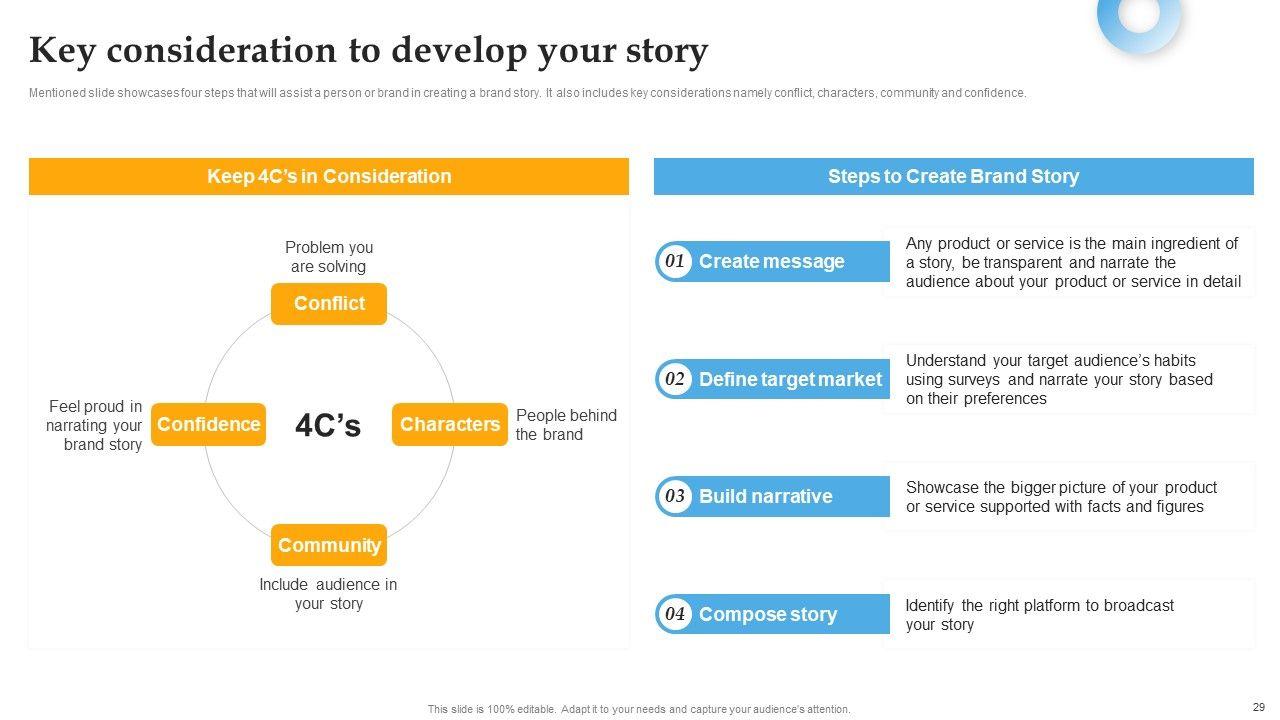 Key consideration to develop your story

Mentioned slide showcases four steps that will assist a person or brand in creating a brand story. It also includes key considerations namely conflict, characters, community and confidence.

Keep 4C's in Consideration

Problem you are solving

Conflict

Feel proud in narrating your brand story

Confidence

4C's

Characters

People behind the brand

Community

Include audience in your story

Steps to Create Brand Story

01 Create message

Any product or service is the main ingredient of a story, be transparent and narrate the audience about your product or service in detail

02 Define target market

Understand your target audience's habits using surveys and narrate your story based on their preferences

03 Build narrative

Showcase the bigger picture of your product or service supported with facts and figures

04 Compose story

Identify the right platform to broadcast your story

This slide is 100% editable. Adapt it to your needs and capture your audience's attention.

29